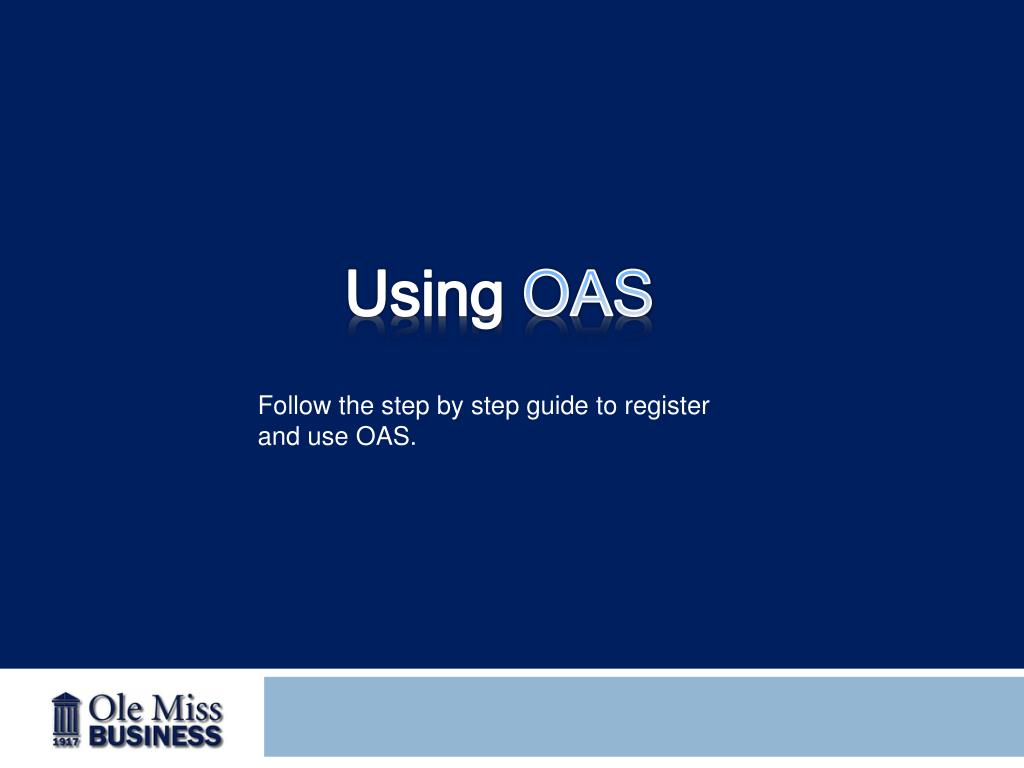 Using OAS

Follow the step by step guide to register and use OAS.

1917 Ole Miss BUSINESS